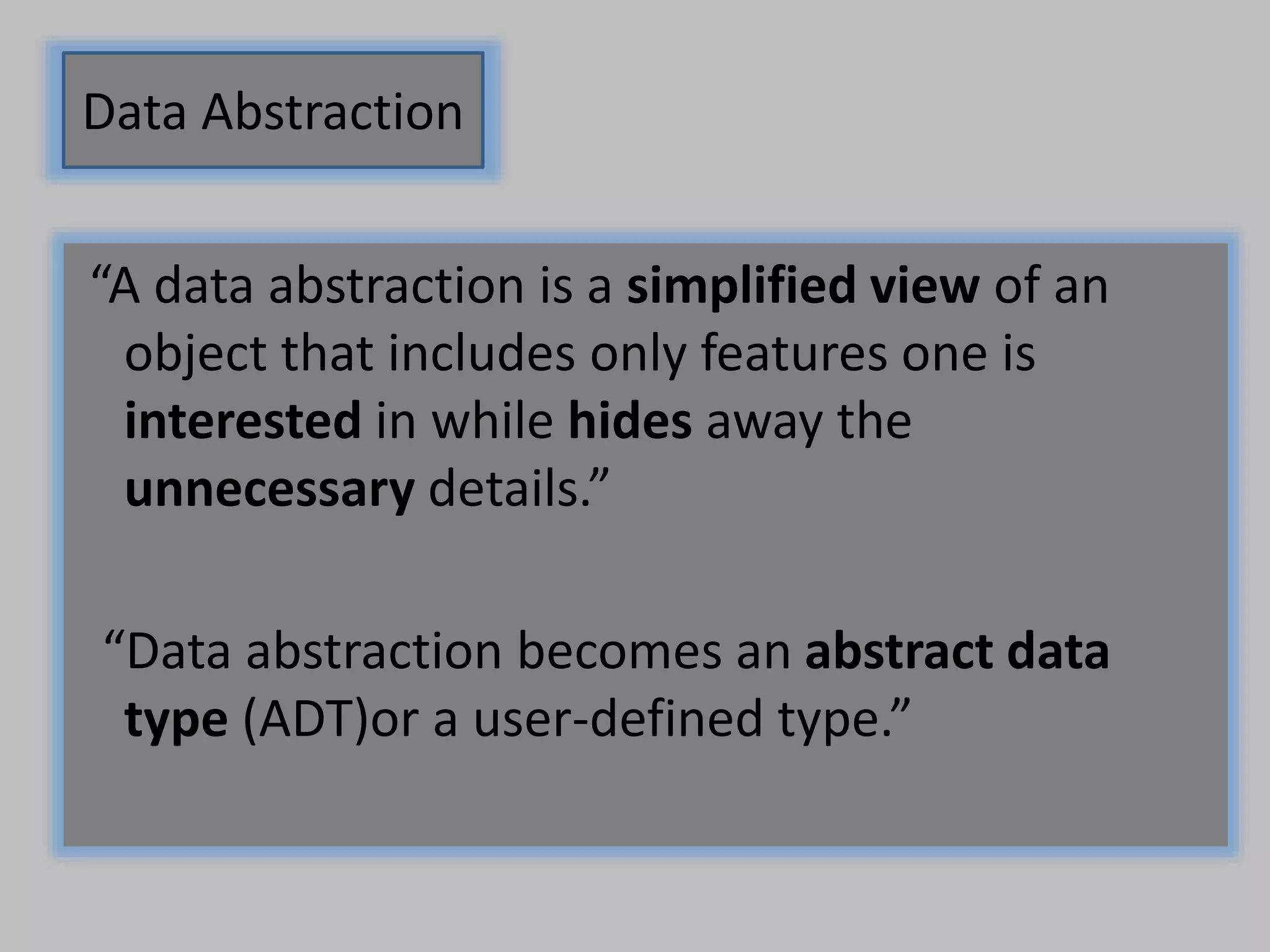 Data Abstraction

“A data abstraction is a simplified view of an object that includes only features one is interested in while hides away the unnecessary details.”

“Data abstraction becomes an abstract data type (ADT)or a user-defined type.”